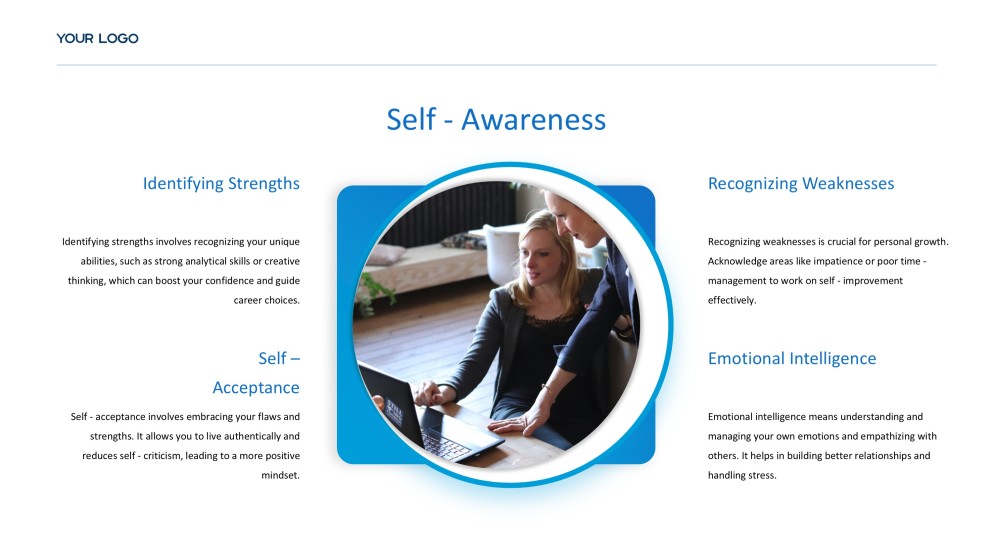 YOUR LOGO

Self - Awareness

Identifying Strengths

Identifying strengths involves recognizing your unique abilities, such as strong analytical skills or creative thinking, which can boost your confidence and guide career choices.

Self – Acceptance

Self - acceptance involves embracing your flaws and strengths. It allows you to live authentically and reduces self - criticism, leading to a more positive mindset.

Recognizing Weaknesses

Recognizing weaknesses is crucial for personal growth. Acknowledge areas like impatience or poor time - management to work on self - improvement effectively.

Emotional Intelligence

Emotional intelligence means understanding and managing your own emotions and empathizing with others. It helps in building better relationships and handling stress.